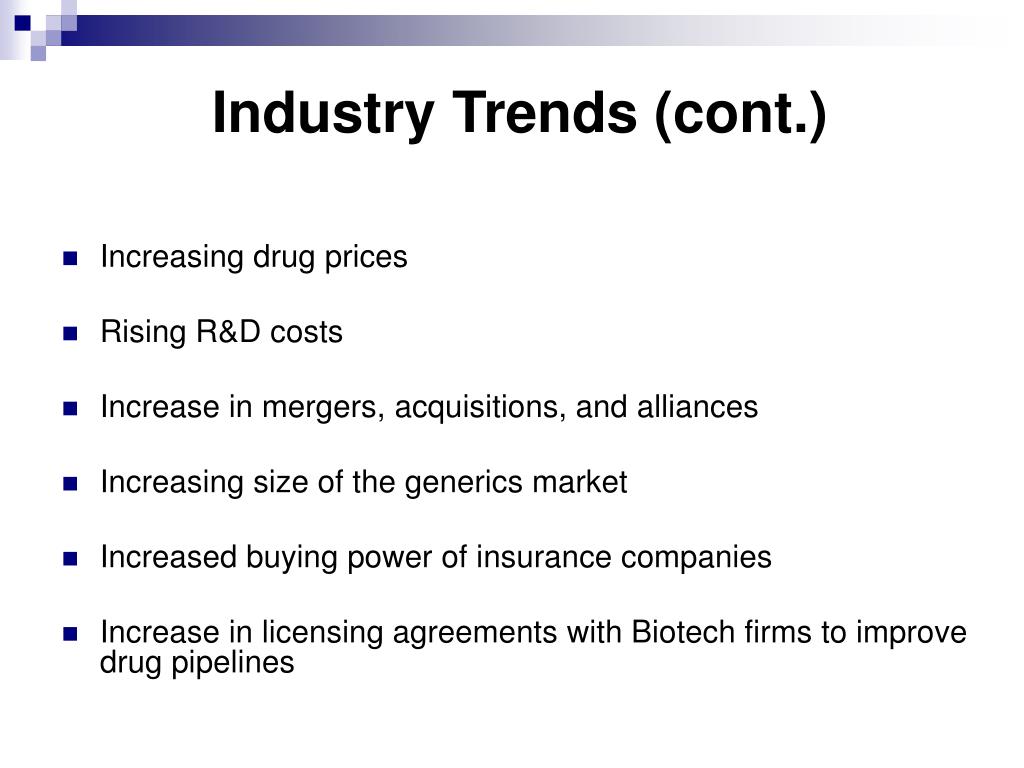 Industry Trends (cont.)

Increasing drug prices

Rising R&D costs

Increase in mergers, acquisitions, and alliances

Increasing size of the generics market

Increased buying power of insurance companies

Increase in licensing agreements with Biotech firms to improve drug pipelines